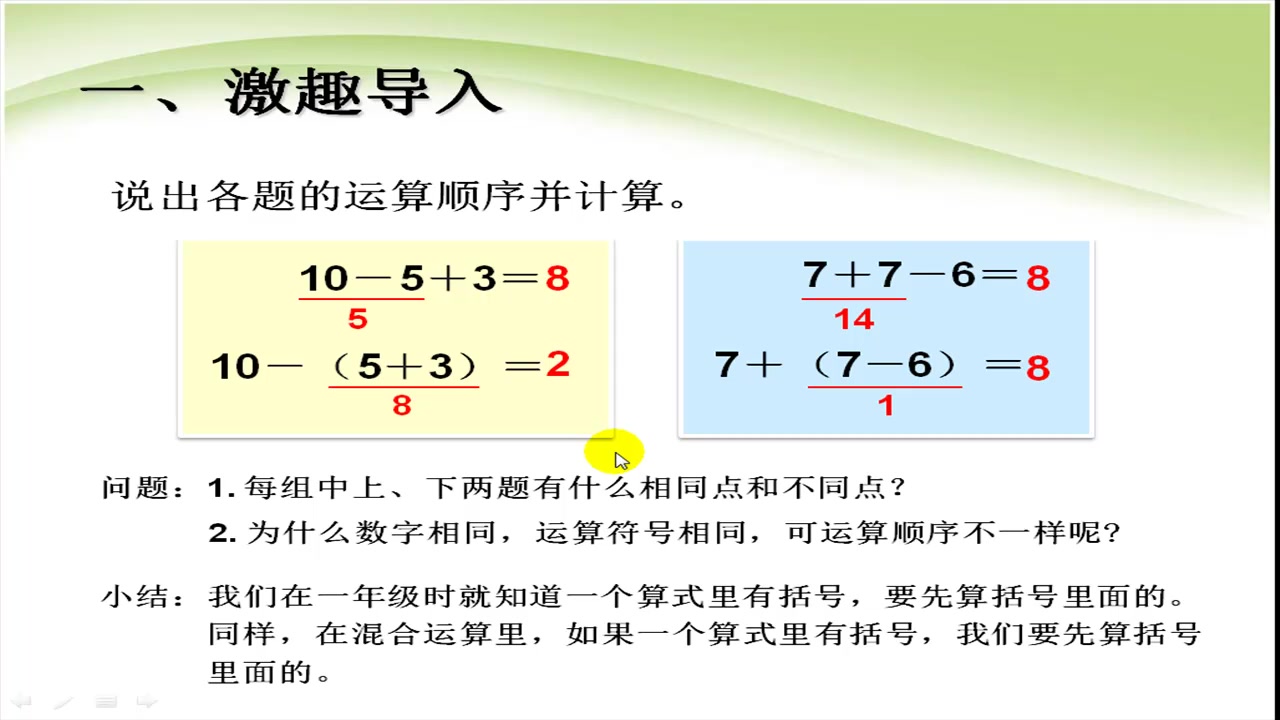 一、激趣导入

说出各题的运算顺序并计算。

$10-5+3=8$
5
$10-(5+3)=2$
8

$7+7-6=8$
14
$7+(7-6)=8$
1

问题：1. 每组中上、下两题有什么相同点和不同点？
2. 为什么数字相同，运算符号相同，可运算顺序不一样呢？

小结：我们在一年级时就知道一个算式里有括号，要先算括号里面的。同样，在混合运算里，如果一个算式里有括号，我们要先算括号里面的。